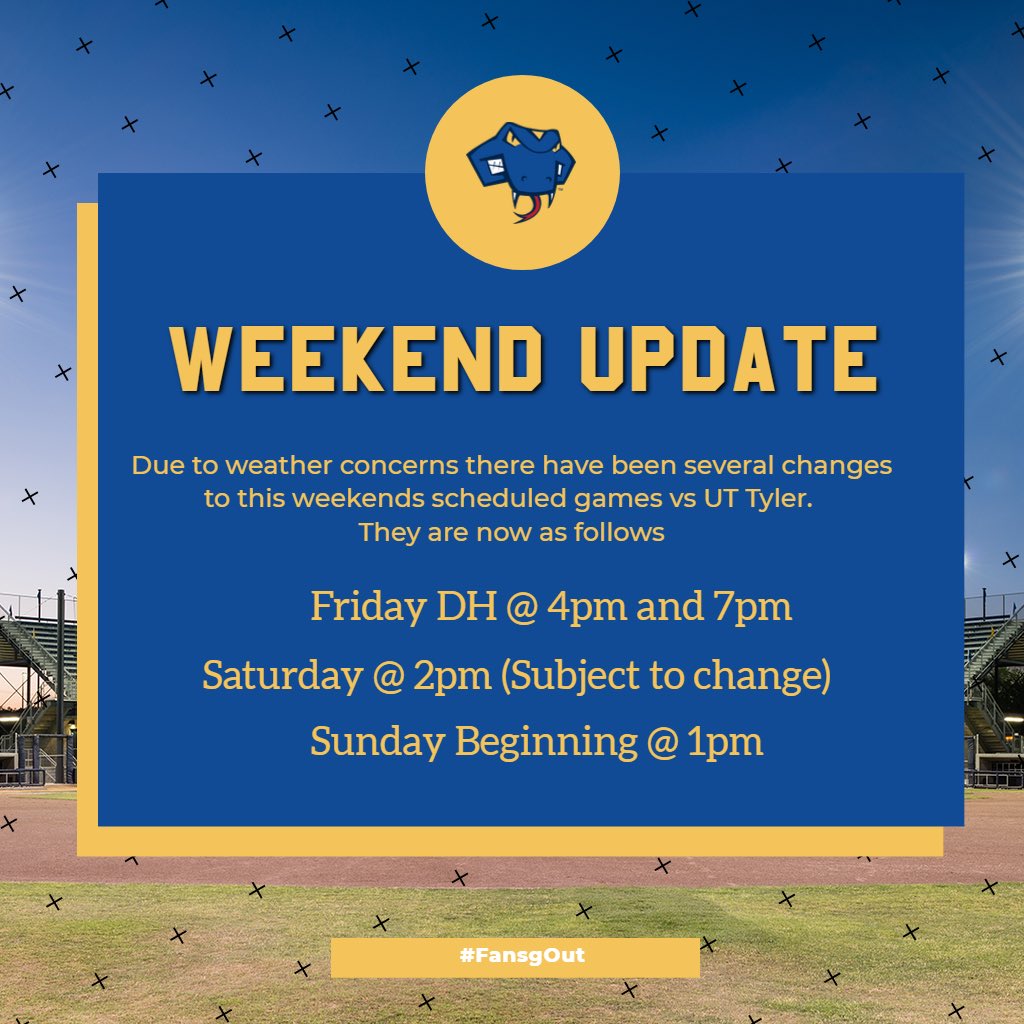 WEEKEND UPDATE

Due to weather concerns there have been several changes to this weekends scheduled games vs UT Tyler. They are now as follows

Friday DH @ 4pm and 7pm

Saturday @ 2pm (Subject to change)

Sunday Beginning @ 1pm

#FansgOut